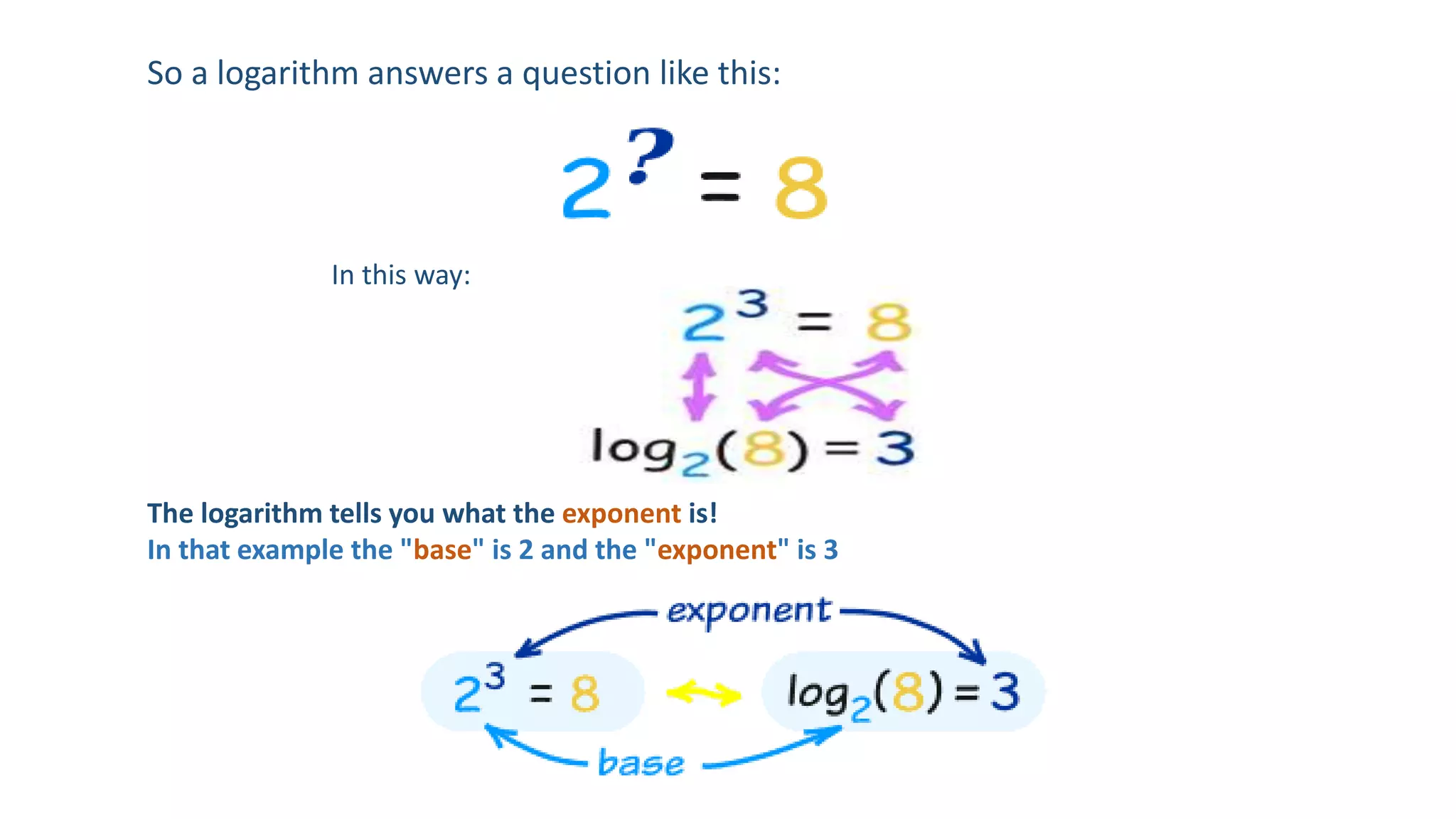 So a logarithm answers a question like this:

$2^? = 8$

In this way:

$2^3 = 8$

$\log_2(8) = 3$

The logarithm tells you what the exponent is!
In that example the "base" is 2 and the "exponent" is 3

exponent

$2^3 = 8$ $\log_2(8) = 3$

base